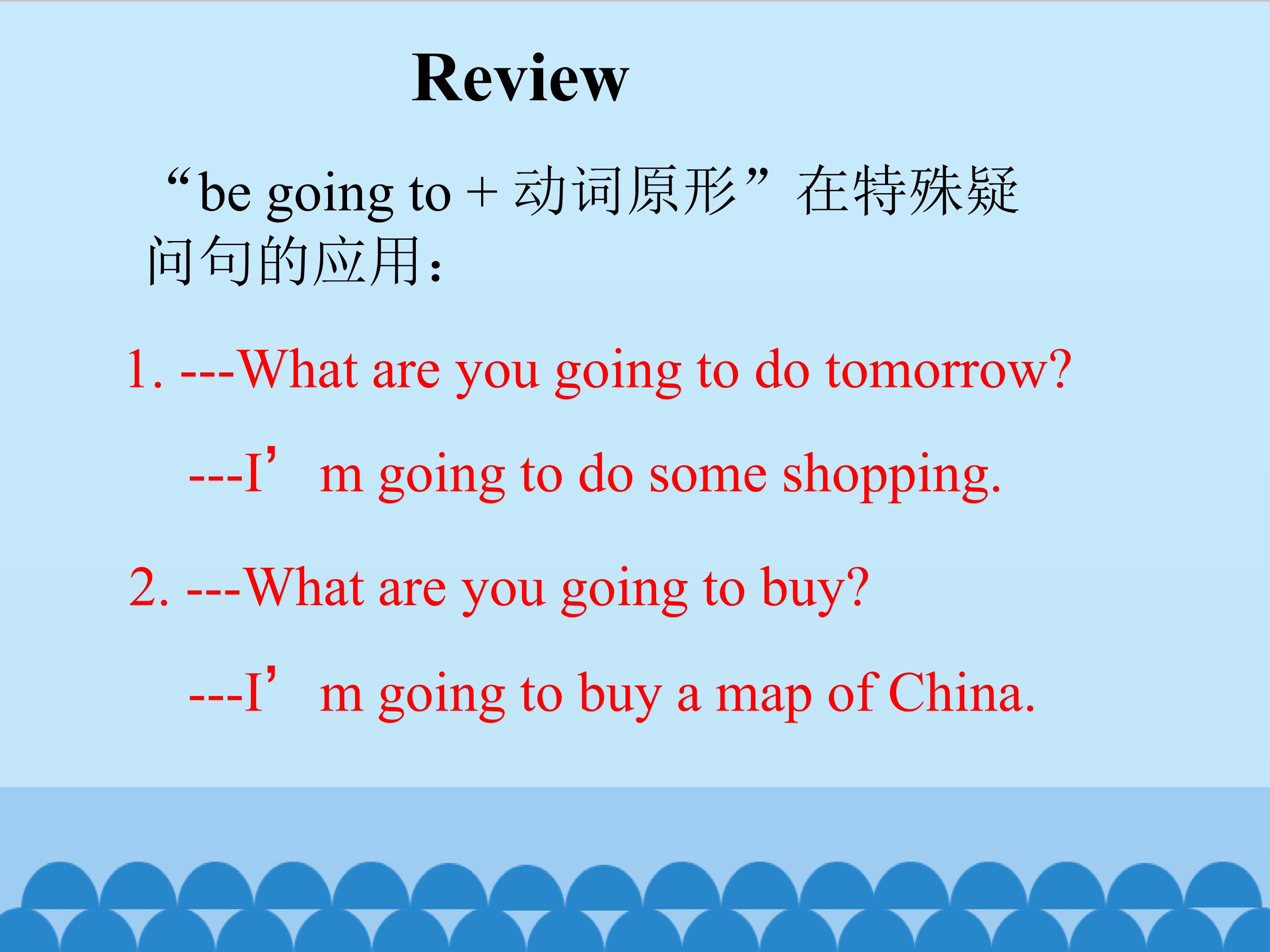 Review

“be going to + 动词原形”在特殊疑问句的应用：

1. ---What are you going to do tomorrow?

---I’m going to do some shopping.

2. ---What are you going to buy?

---I’m going to buy a map of China.